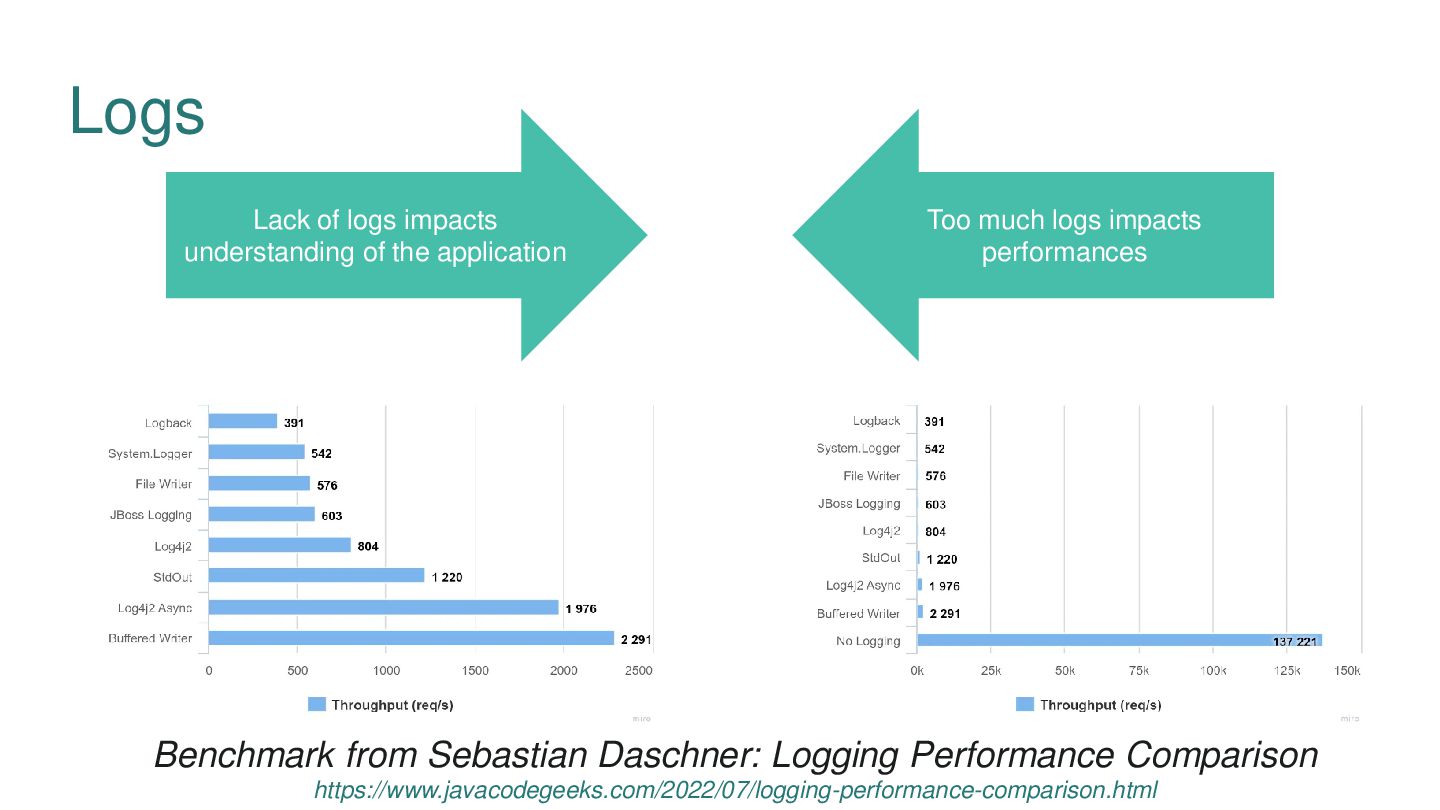 Logs

Lack of logs impacts understanding of the application

Too much logs impacts performances

Logback 391
System.Logger 542
File Writer 576
JBoss Logging 603
Log4j2 804
StdOut 1 220
Log4j2 Async 1 976
Buffered Writer 2 291

0 500 1000 1500 2000 2500

Throughput (req/s)

miro

Logback 391
System.Logger 542
File Writer 576
JBoss Logging 603
Log4j2 804
StdOut 1 220
Log4j2 Async 1 976
Buffered Writer 2 291
No Logging 137 221

0k 25k 50k 75k 100k 125k 150k

Throughput (req/s)

miro

Benchmark from Sebastian Daschner: Logging Performance Comparison
https://www.javacodegeeks.com/2022/07/logging-performance-comparison.html